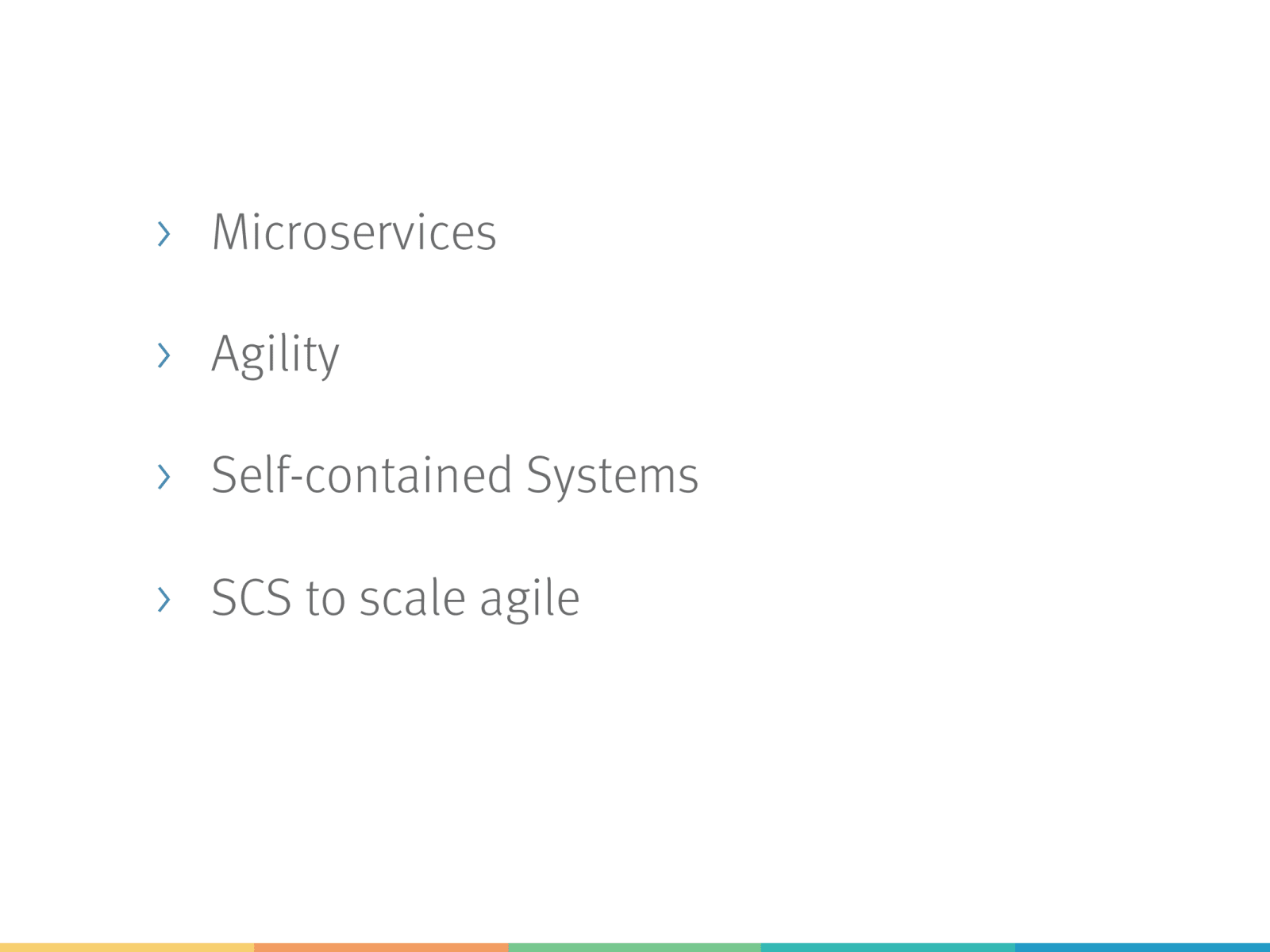 › Microservices

› Agility

› Self-contained Systems

› SCS to scale agile